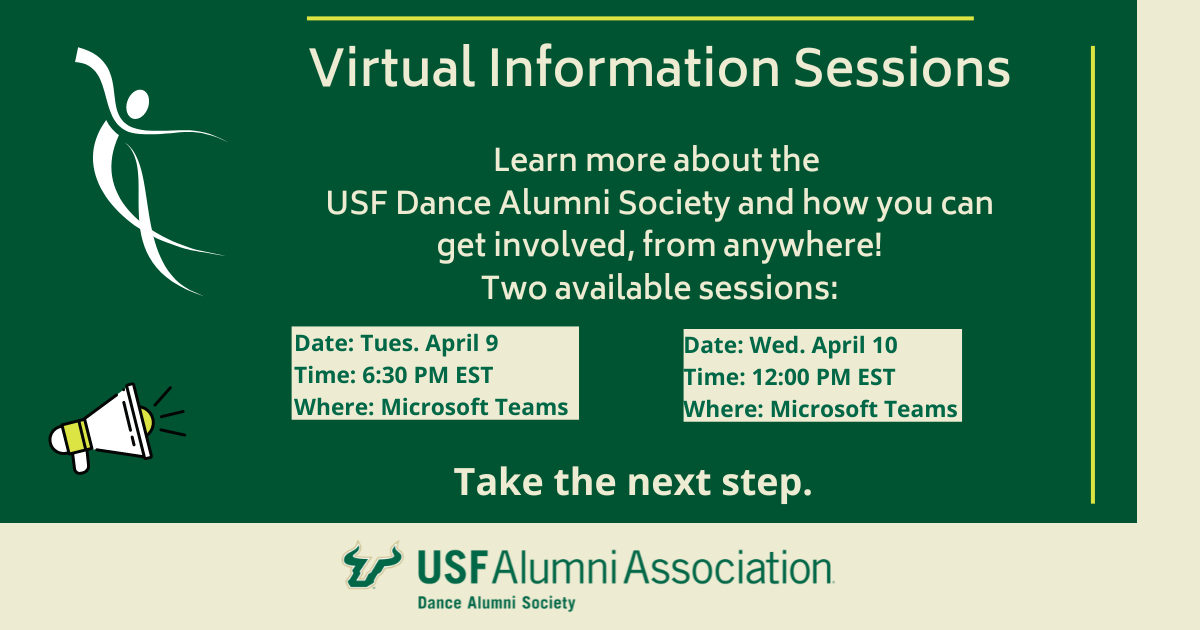 Virtual Information Sessions

Learn more about the USF Dance Alumni Society and how you can get involved, from anywhere! Two available sessions:

Date: Tues. April 9
Time: 6:30 PM EST
Where: Microsoft Teams

Date: Wed. April 10
Time: 12:00 PM EST
Where: Microsoft Teams

Take the next step.

USF Alumni Association
Dance Alumni Society